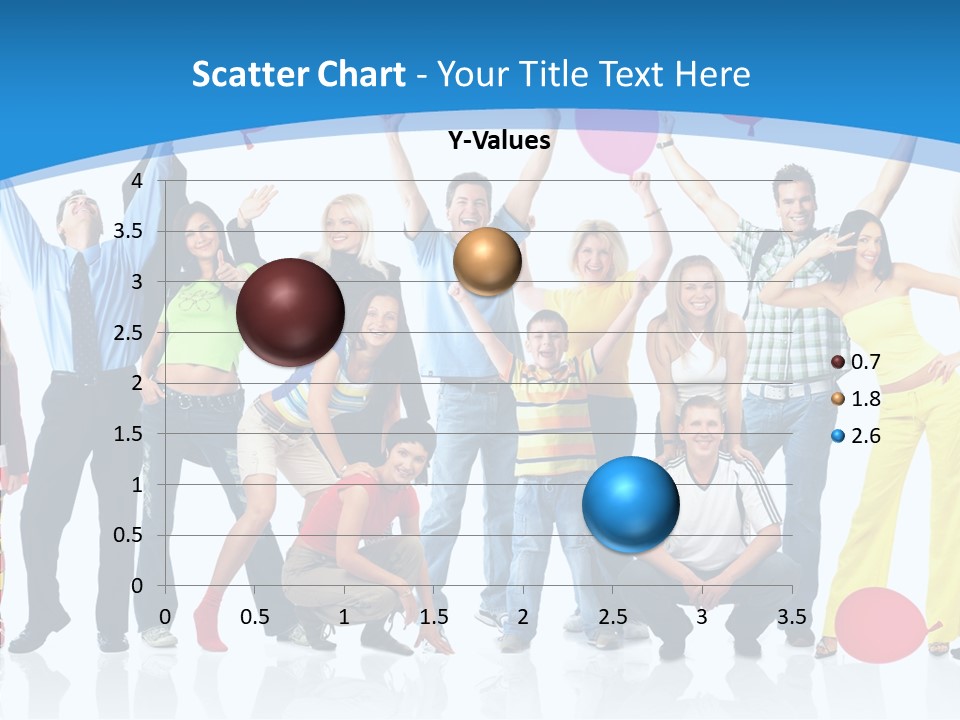 Scatter Chart - Your Title Text Here

Y-Values

4
3.5
3
2.5
2
1.5
1
0.5
0

0 0.5 1 1.5 2 2.5 3 3.5

0.7
1.8
2.6